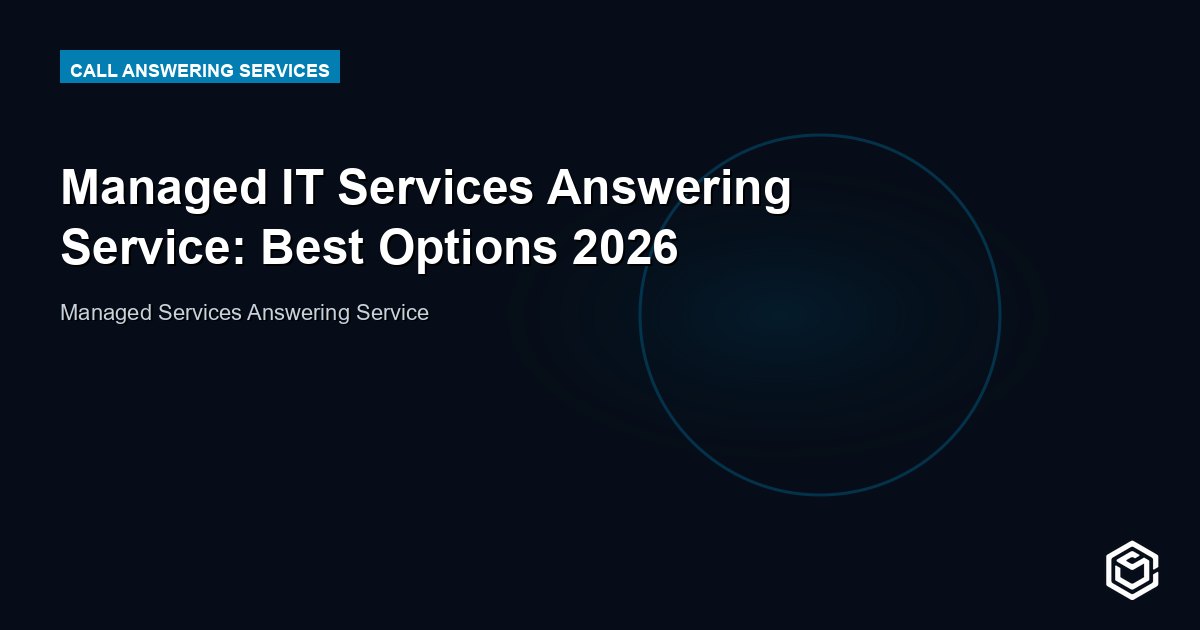 CALL ANSWERING SERVICES

Managed IT Services Answering Service: Best Options 2026

Managed Services Answering Service